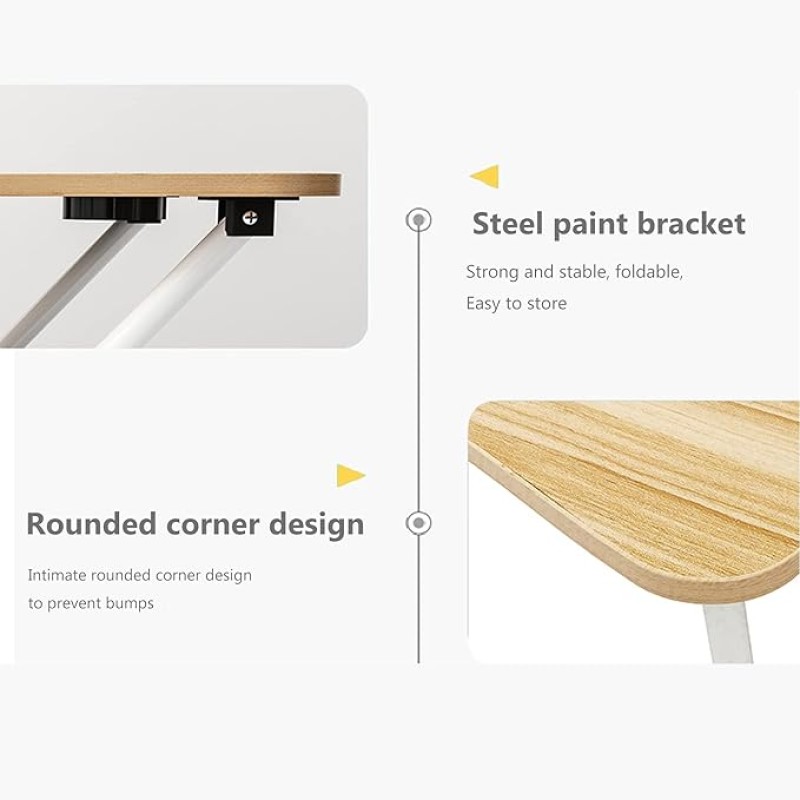 Steel paint bracket

Strong and stable, foldable,
Easy to store

Rounded corner design

Intimate rounded corner design
to prevent bumps